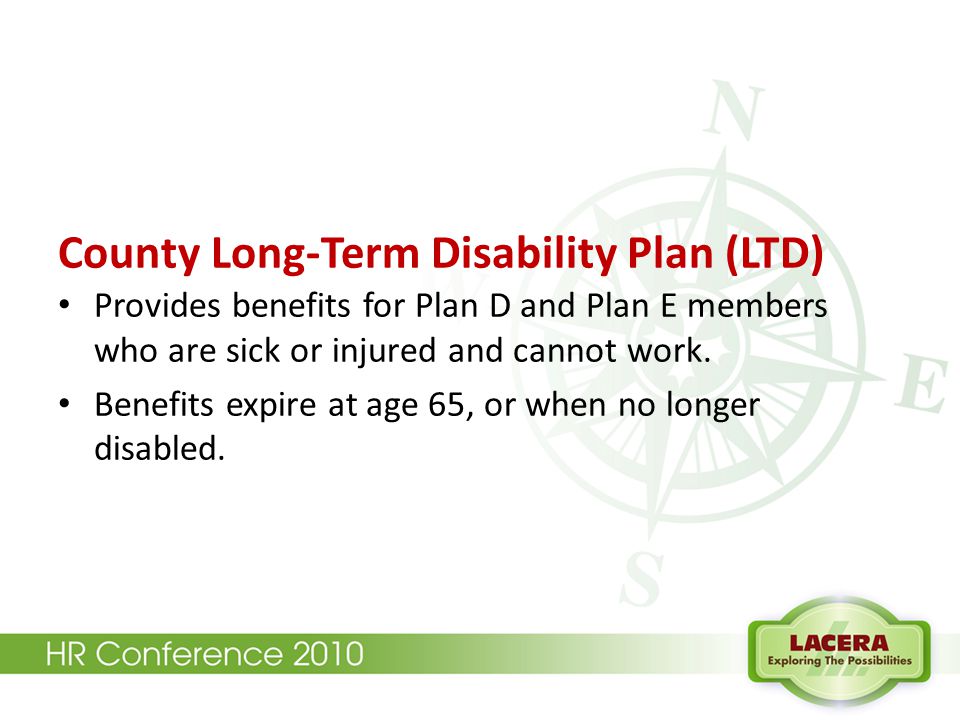 N

E

S

County Long-Term Disability Plan (LTD)

• Provides benefits for Plan D and Plan E members who are sick or injured and cannot work.

• Benefits expire at age 65, or when no longer disabled.

HR Conference 2010

LACERA
Exploring The Possibilities